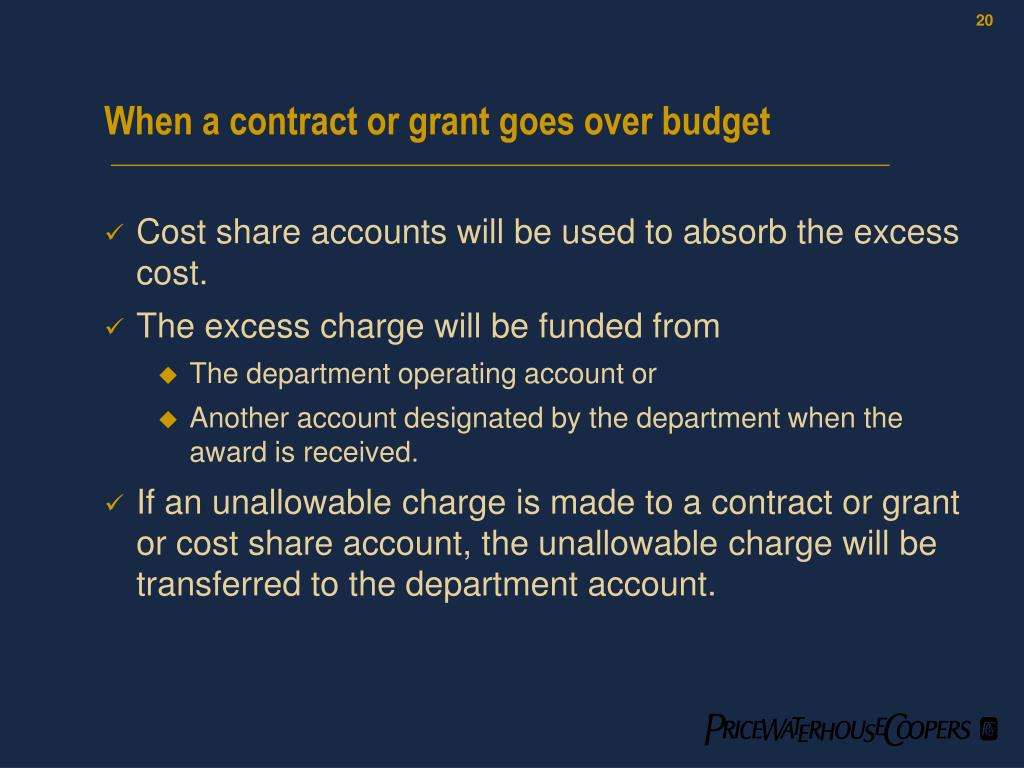 20

When a contract or grant goes over budget

✓ Cost share accounts will be used to absorb the excess cost.

✓ The excess charge will be funded from

◆ The department operating account or

◆ Another account designated by the department when the award is received.

✓ If an unallowable charge is made to a contract or grant or cost share account, the unallowable charge will be transferred to the department account.

PRICEWATERHOUSECOOPERS